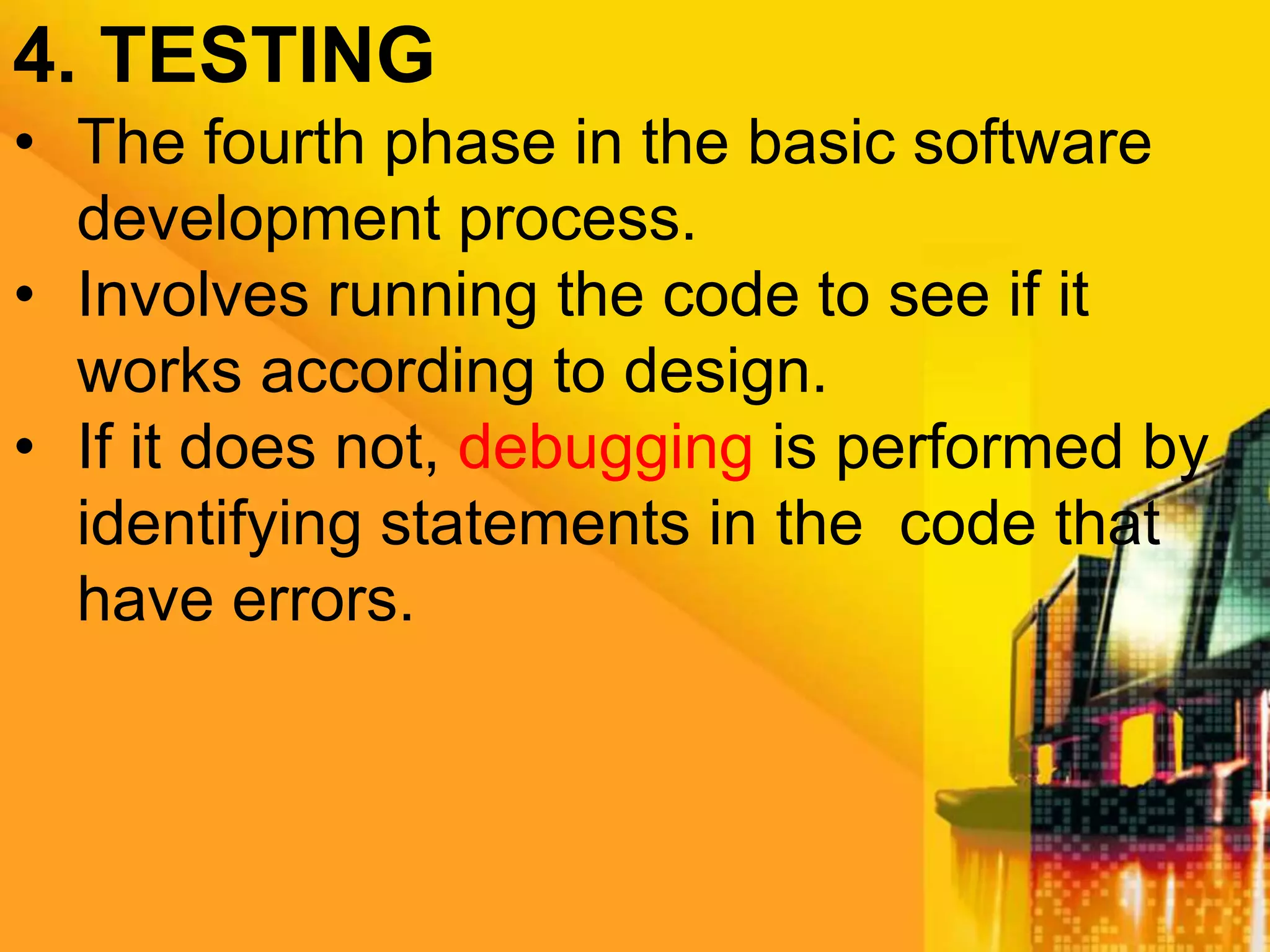 4. TESTING

• The fourth phase in the basic software development process.
• Involves running the code to see if it works according to design.
• If it does not, debugging is performed by identifying statements in the code that have errors.